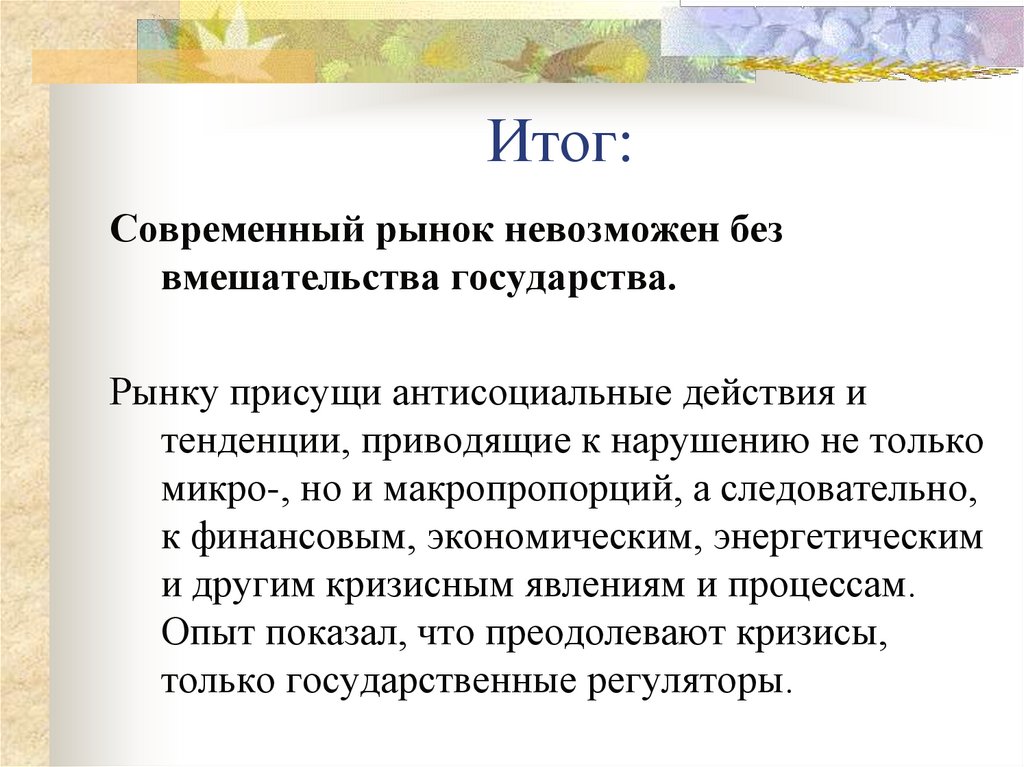 Итог:

Современный рынок невозможен без вмешательства государства.

Рынку присущи антисоциальные действия и тенденции, приводящие к нарушению не только микро-, но и макропропорций, а следовательно, к финансовым, экономическим, энергетическим и другим кризисным явлениям и процессам. Опыт показал, что преодолевают кризисы, только государственные регуляторы.